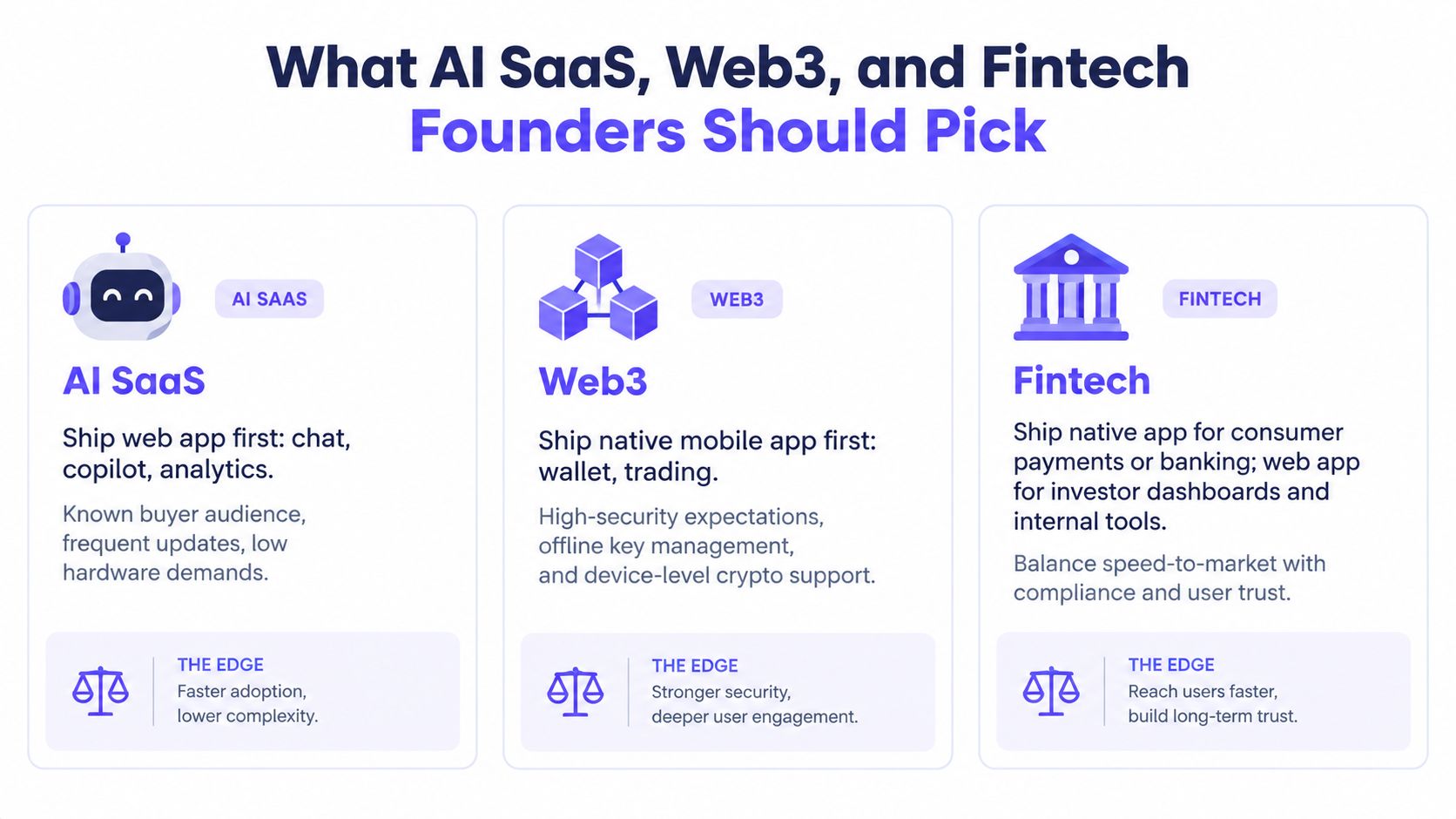 What AI SaaS, Web3, and Fintech Founders Should Pick

AI SAAS

AI SaaS

Ship web app first: chat, copilot, analytics.

Known buyer audience, frequent updates, low hardware demands.

THE EDGE
Faster adoption, lower complexity.

WEB3

Web3

Ship native mobile app first: wallet, trading.

High-security expectations, offline key management, and device-level crypto support.

THE EDGE
Stronger security, deeper user engagement.

FINTECH

Fintech

Ship native app for consumer payments or banking; web app for investor dashboards and internal tools.

Balance speed-to-market with compliance and user trust.

THE EDGE
Reach users faster, build long-term trust.